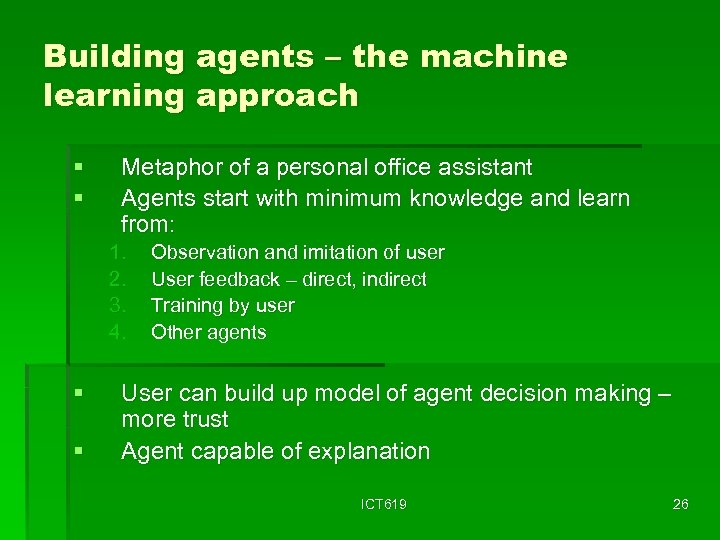 Building agents – the machine learning approach

▪ Metaphor of a personal office assistant
▪ Agents start with minimum knowledge and learn from:
1. Observation and imitation of user
2. User feedback – direct, indirect
3. Training by user
4. Other agents

▪ User can build up model of agent decision making – more trust
▪ Agent capable of explanation

ICT619

26